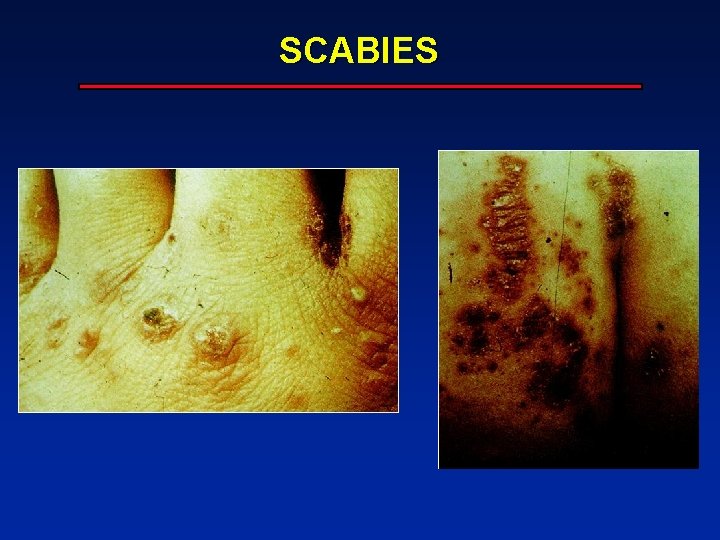 SCABIES